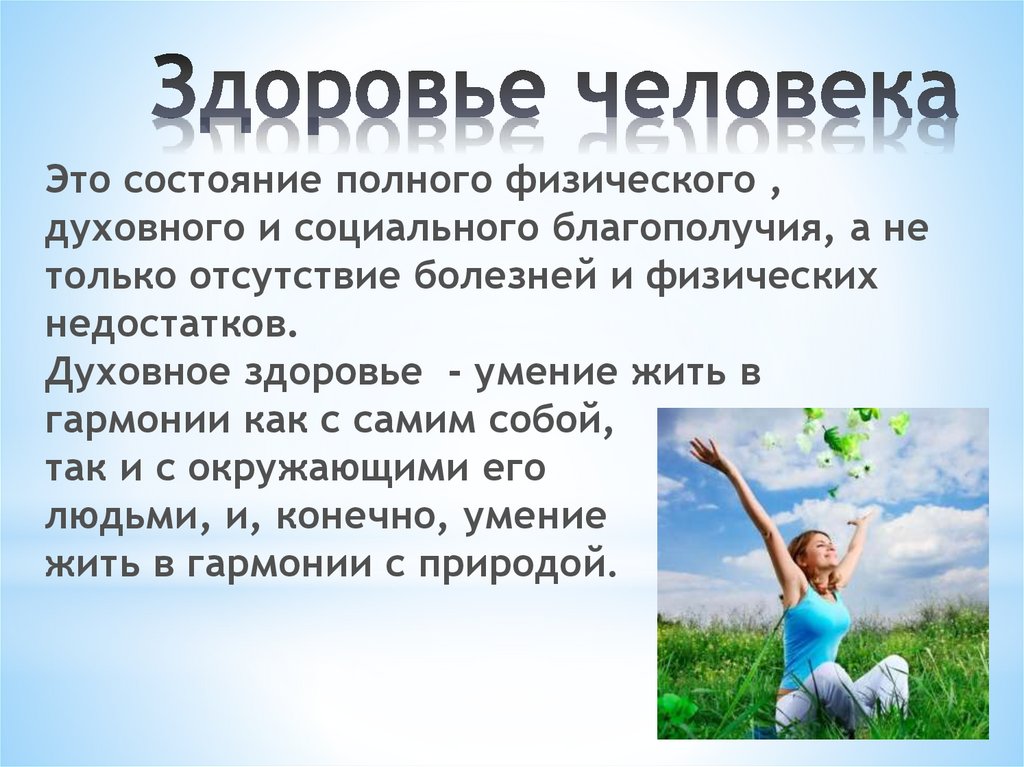 Здоровье человека

Это состояние полного физического , духовного и социального благополучия, а не только отсутствие болезней и физических недостатков.
Духовное здоровье - умение жить в гармонии как с самим собой, так и с окружающими его людьми, и, конечно, умение жить в гармонии с природой.